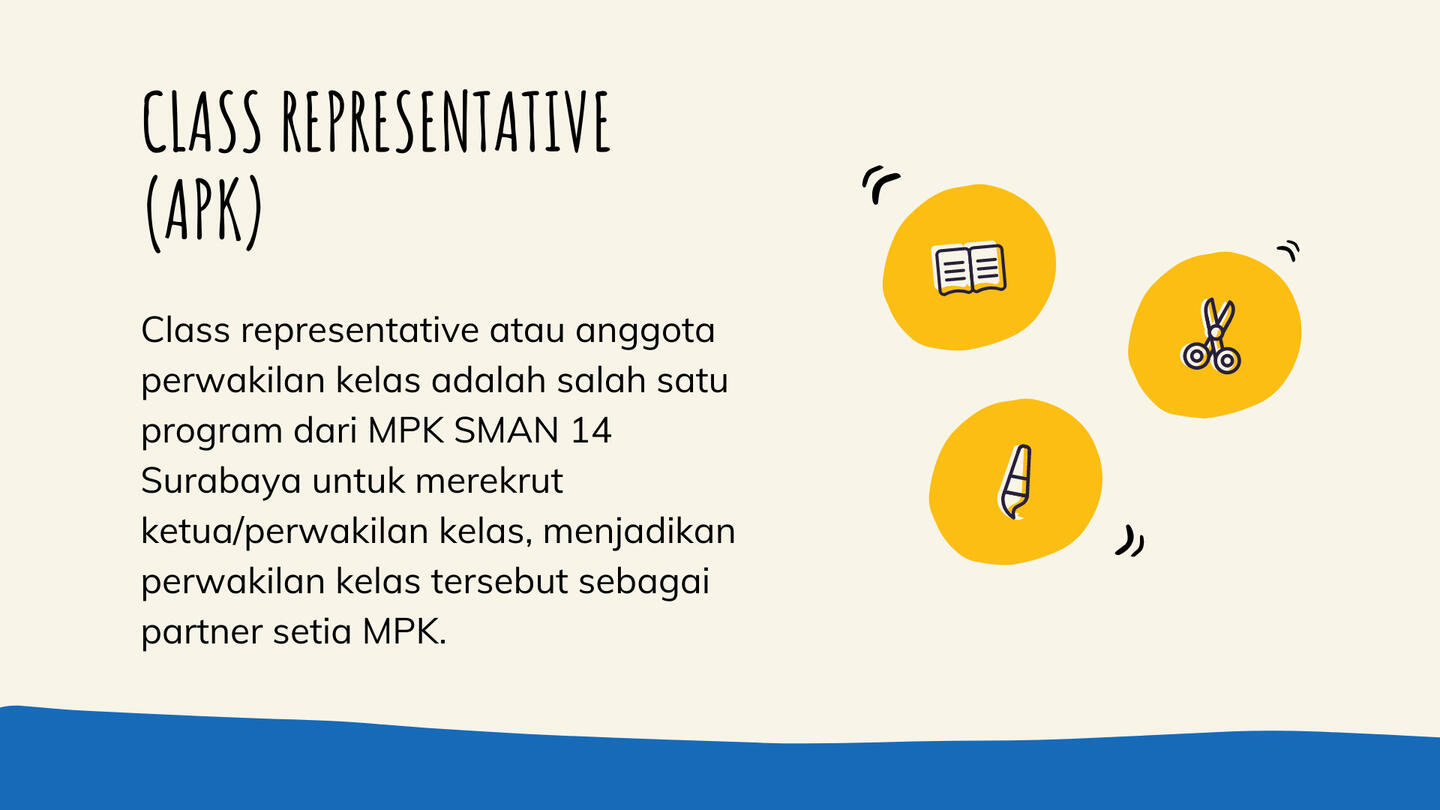 CLASS REPRESENTATIVE (APK)

Class representative atau anggota perwakilan kelas adalah salah satu program dari MPK SMAN 14 Surabaya untuk merekrut ketua/perwakilan kelas, menjadikan perwakilan kelas tersebut sebagai partner setia MPK.